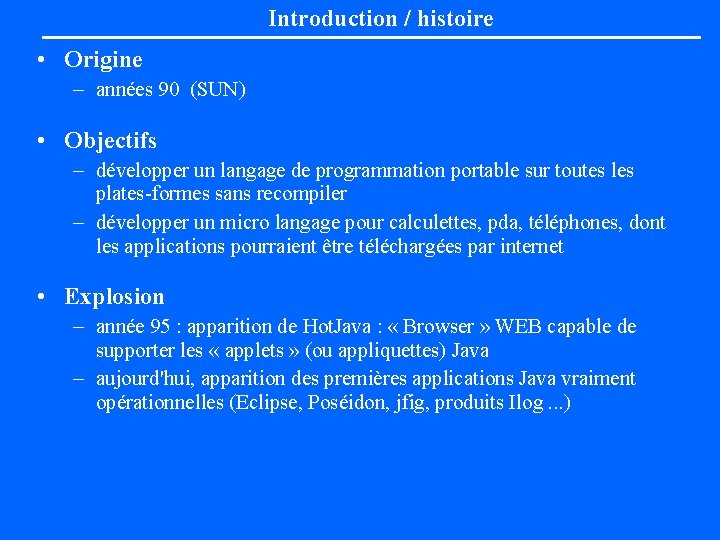 Introduction / histoire

• Origine
– années 90 (SUN)

• Objectifs
– développer un langage de programmation portable sur toutes les plates-formes sans recompiler
– développer un micro langage pour calculettes, pda, téléphones, dont les applications pourraient être téléchargées par internet

• Explosion
– année 95 : apparition de HotJava : « Browser » WEB capable de supporter les « applets » (ou appliquettes) Java
– aujourd'hui, apparition des premières applications Java vraiment opérationnelles (Eclipse, Poséidon, jfig, produits Ilog ...)